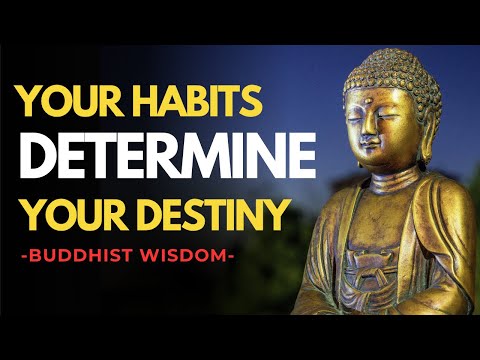 YOUR HABITS
DETERMINE
YOUR DESTINY
-BUDDHIST WISDOM-